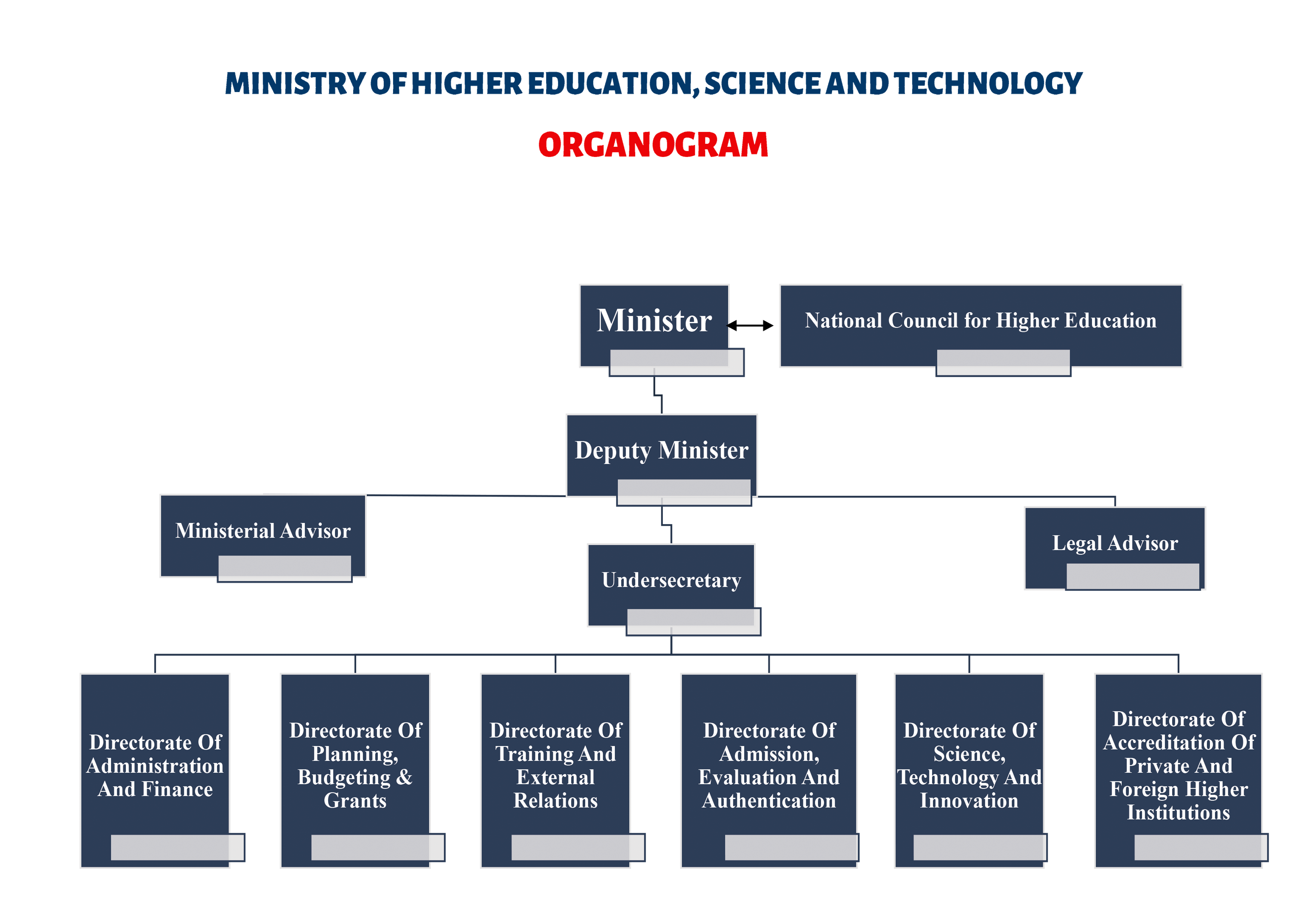 MINISTRY OF HIGHER EDUCATION, SCIENCE AND TECHNOLOGY

ORGANOGRAM

Minister

National Council for Higher Education

Deputy Minister

Ministerial Advisor

Legal Advisor

Undersecretary

Directorate Of Administration And Finance

Directorate Of Planning, Budgeting & Grants

Directorate Of Training And External Relations

Directorate Of Admission, Evaluation And Authentication

Directorate Of Science, Technology And Innovation

Directorate Of Accreditation Of Private And Foreign Higher Institutions